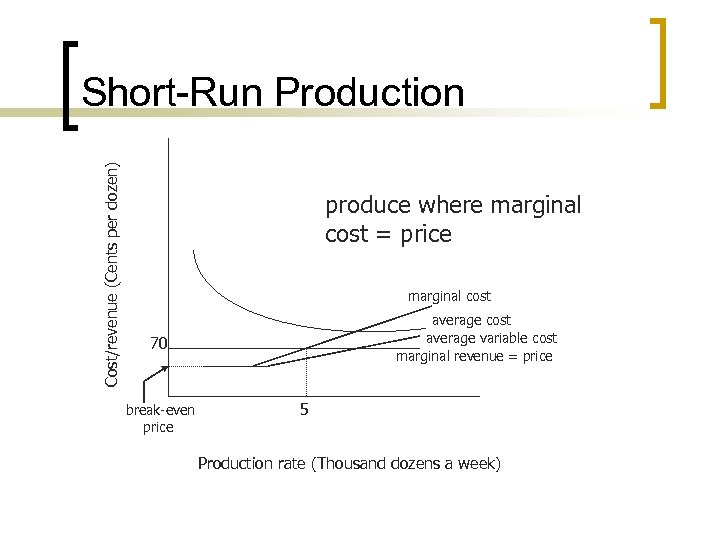 Short-Run Production

Cost/revenue (Cents per dozen)

produce where marginal cost = price

marginal cost

average cost

average variable cost

marginal revenue = price

70

break-even price

5

Production rate (Thousand dozens a week)